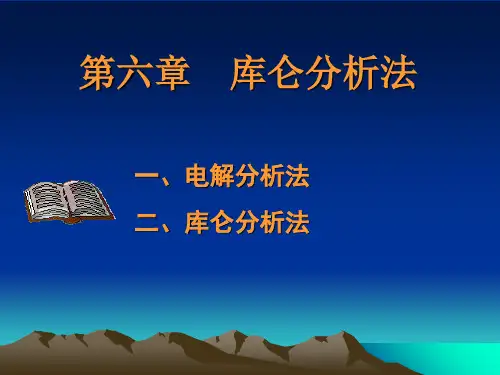 第六章　库仑分析法

一、电解分析法

二、库仑分析法